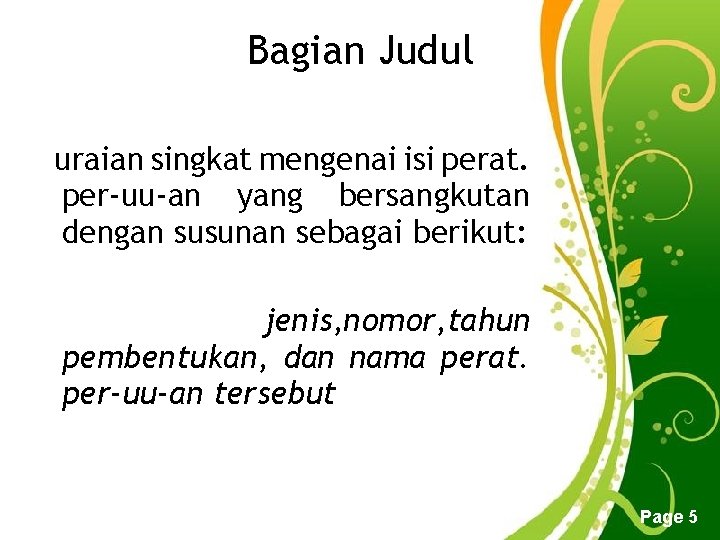 Bagian Judul

uraian singkat mengenai isi perat. per-uu-an yang bersangkutan dengan susunan sebagai berikut:

jenis,nomor,tahun pembentukan, dan nama perat. per-uu-an tersebut

Page 5